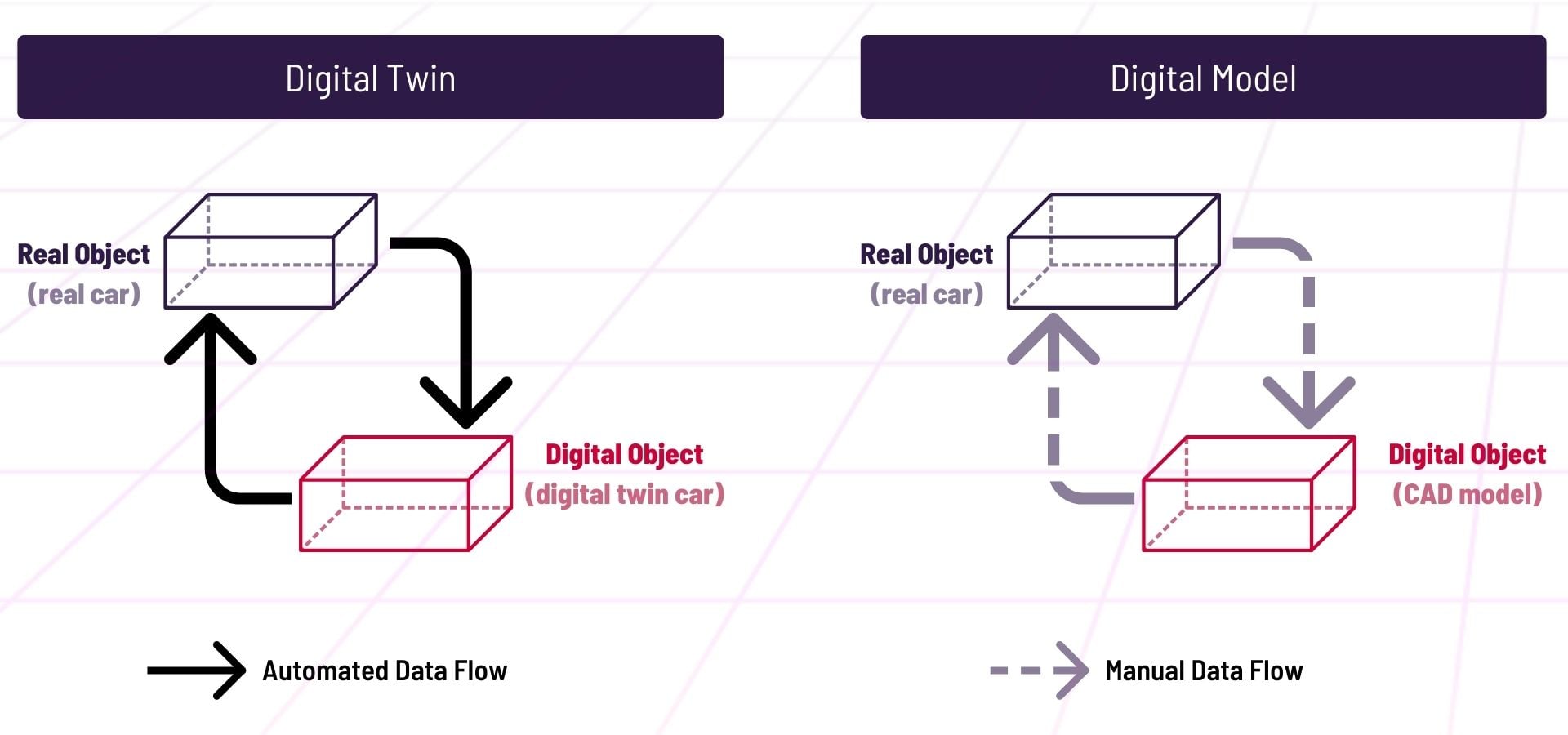 Digital Twin

Real Object
(real car)

Digital Object
(digital twin car)

Automated Data Flow

Digital Model

Real Object
(real car)

Digital Object
(CAD model)

Manual Data Flow